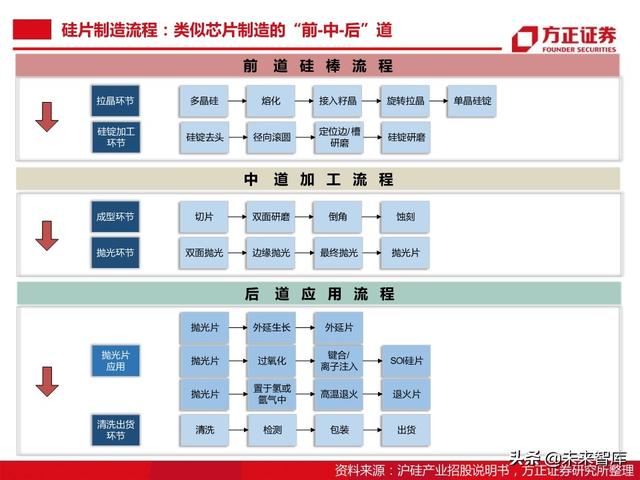 硅片制造流程：类似芯片制造的“前-中-后”道

方正证券
FOUNDER SECURITIES

前 道 硅 棒 流 程

拉晶环节
多晶硅 → 熔化 → 接入籽晶 → 旋转拉晶 → 单晶硅锭

硅锭加工环节
硅锭去头 → 径向滚圆 → 定位边/槽研磨 → 硅锭研磨

中 道 加 工 流 程

成型环节
切片 → 双面研磨 → 倒角 → 蚀刻

抛光环节
双面抛光 → 边缘抛光 → 最终抛光 → 抛光片

后 道 应 用 流 程

抛光片应用
抛光片 → 外延生长 → 外延片
抛光片 → 过氧化 → 键合/离子注入 → SOI硅片
抛光片 → 置于氢或氩气中 → 高温退火 → 退火片

清洗出货环节
清洗 → 检测 → 包装 → 出货

头条 @未来智库

资料来源：沪硅产业招股说明书，方正证券研究所整理